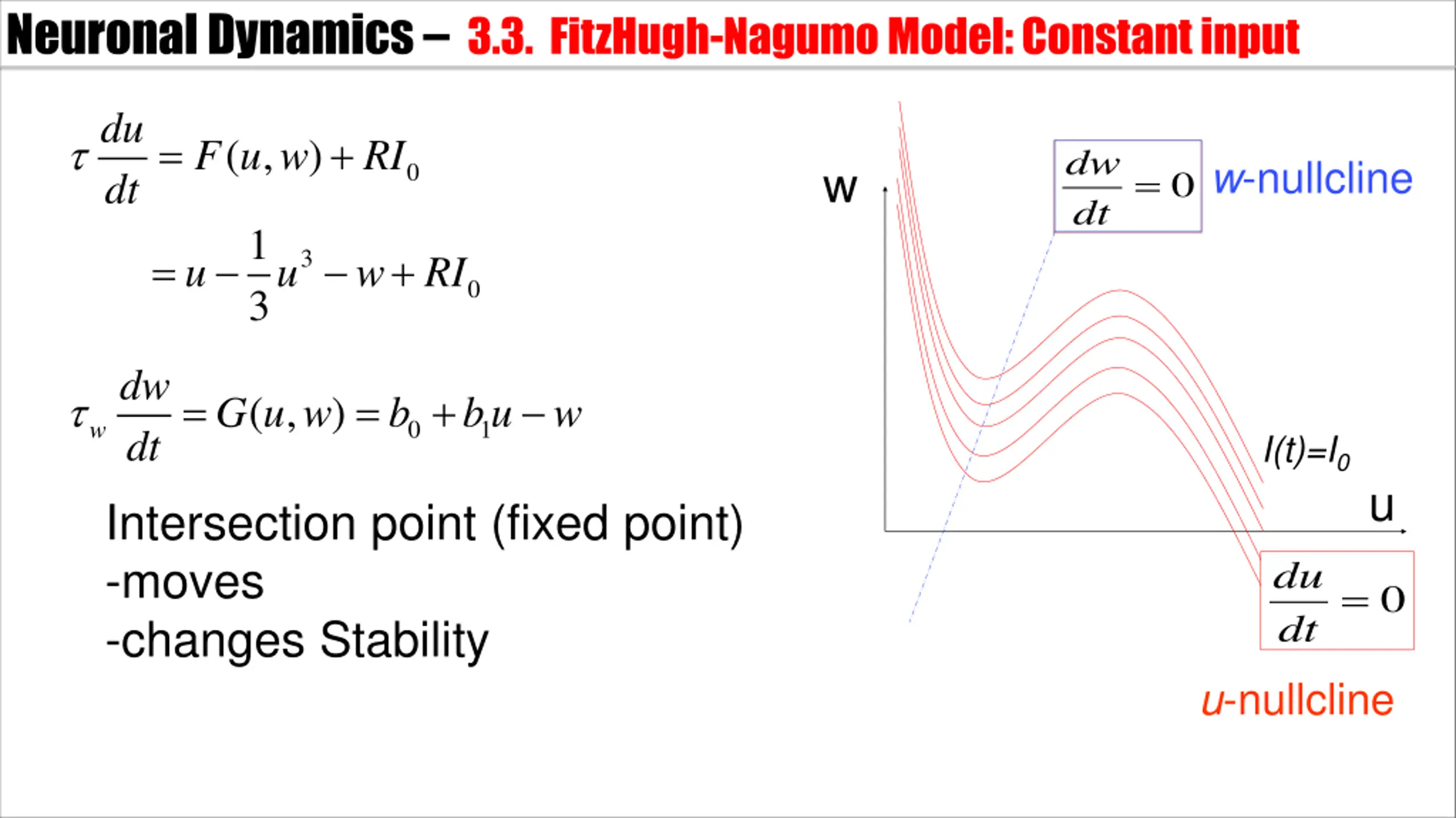 Neuronal Dynamics – 3.3. FitzHugh-Nagumo Model: Constant input

$\tau \frac{du}{dt} = F(u,w) + RI_0$

$= u - \frac{1}{3}u^3 - w + RI_0$

$\tau_w \frac{dw}{dt} = G(u,w) = b_0 + b_1 u - w$

Intersection point (fixed point)
-moves
-changes Stability

w

$\frac{dw}{dt} = 0$ w-nullcline

$I(t)=I_0$

u

$\frac{du}{dt} = 0$

u-nullcline